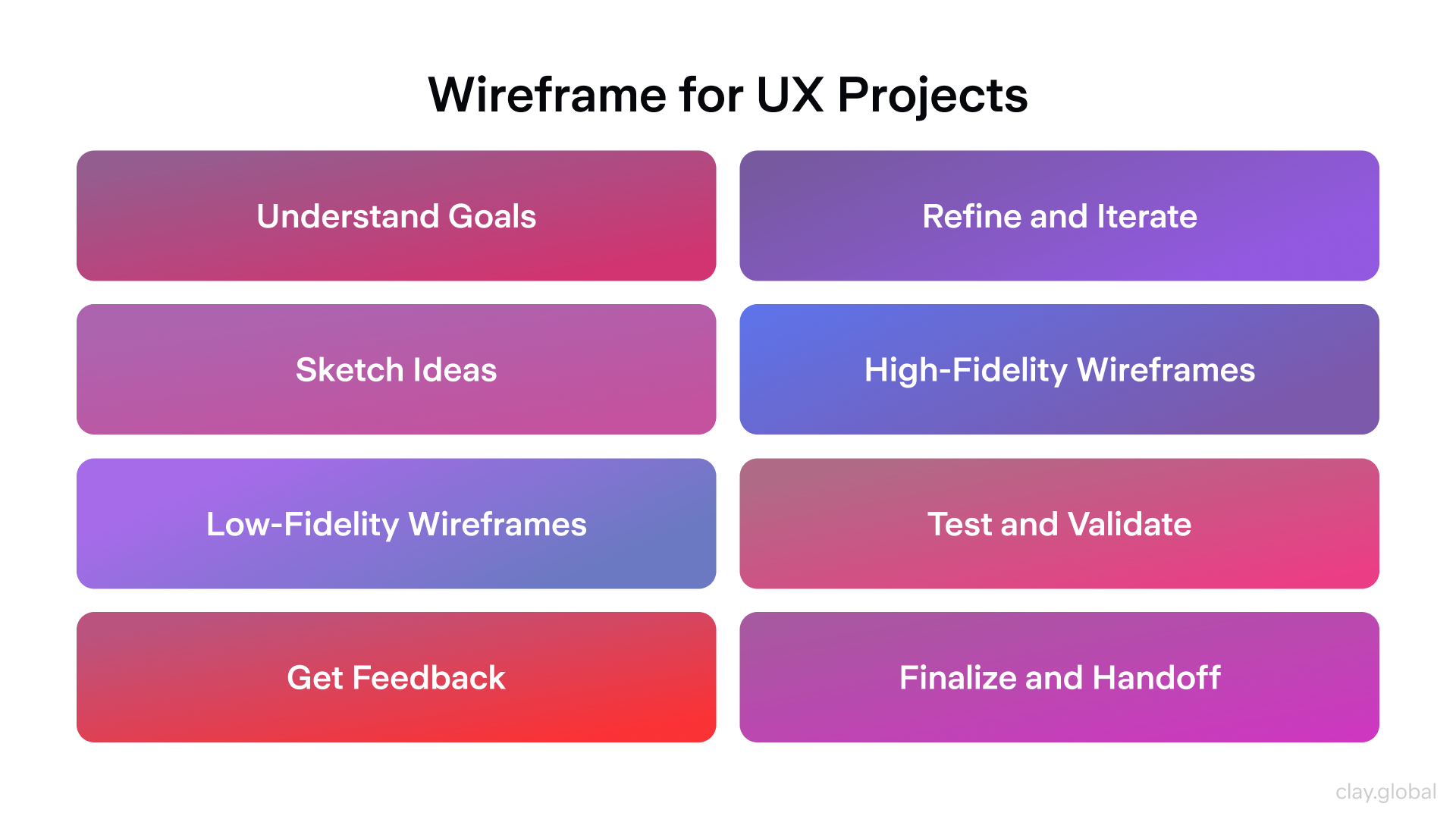 Wireframe for UX Projects

Understand Goals

Sketch Ideas

Low-Fidelity Wireframes

Get Feedback

Refine and Iterate

High-Fidelity Wireframes

Test and Validate

Finalize and Handoff

clay.global